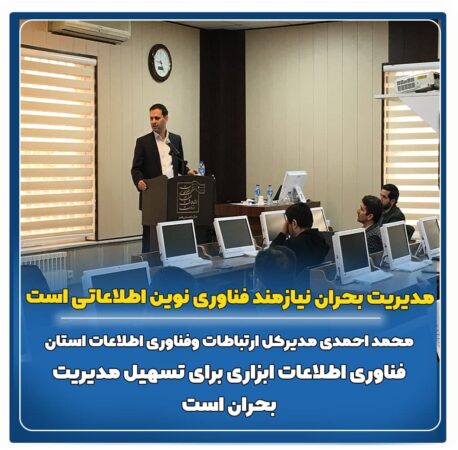 مدیریت بحران نیازمند فناوری نوین اطلاعاتی است

محمد احمدی مدیرکل ارتباطات وفناوری اطلاعات استان

فناوری اطلاعات ابزاری برای تسهیل مدیریت بحران است